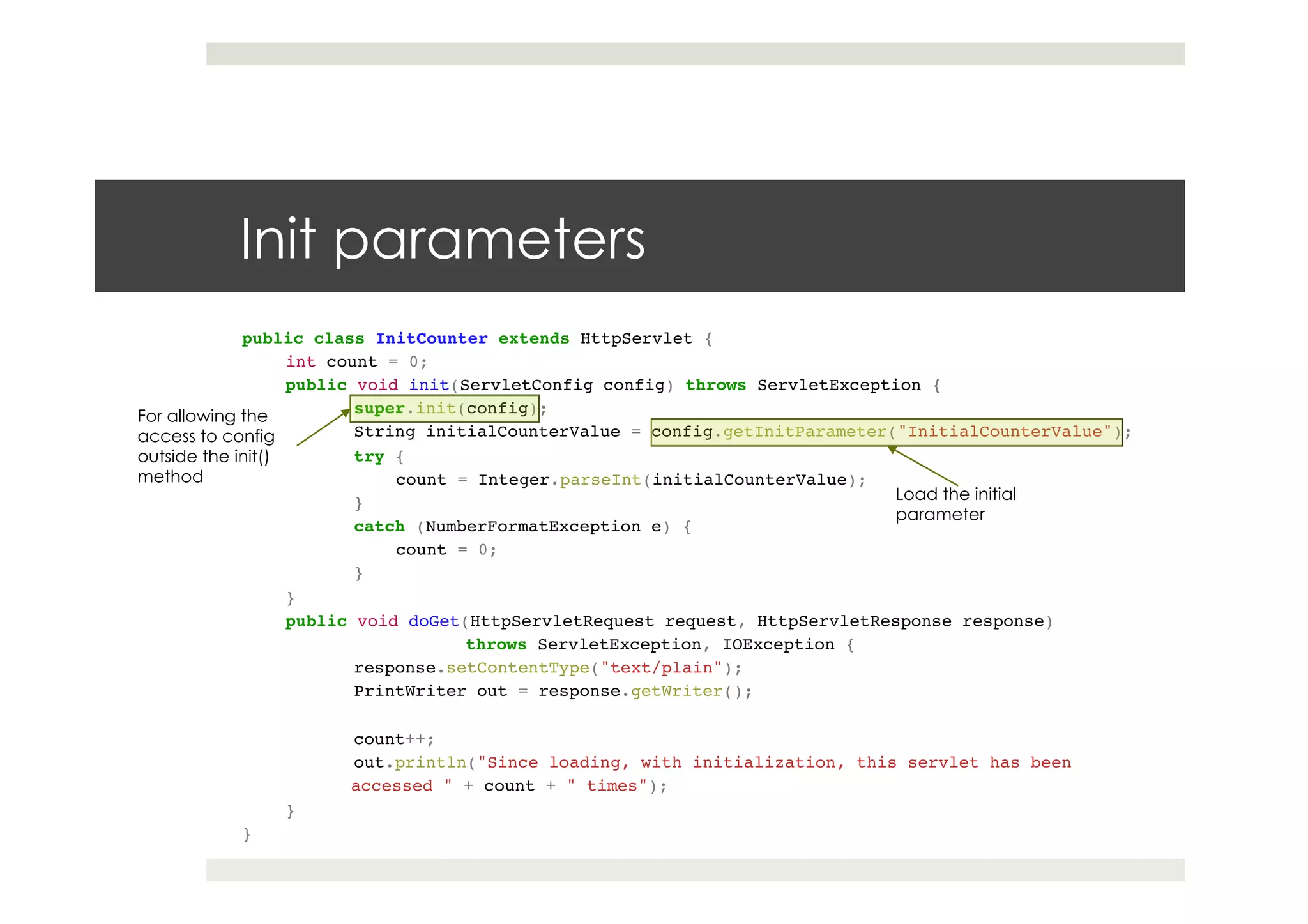 Init parameters

public class InitCounter extends HttpServlet {
    int count = 0;
    public void init(ServletConfig config) throws ServletException {
        super.init(config);
        String initialCounterValue = config.getInitParameter("InitialCounterValue");
        try {
            count = Integer.parseInt(initialCounterValue);
        }
        catch (NumberFormatException e) {
            count = 0;
        }
    }
    public void doGet(HttpServletRequest request, HttpServletResponse response)
                throws ServletException, IOException {
        response.setContentType("text/plain");
        PrintWriter out = response.getWriter();

        count++;
        out.println("Since loading, with initialization, this servlet has been accessed " + count + " times");
    }
}

For allowing the access to config outside the init() method

Load the initial parameter